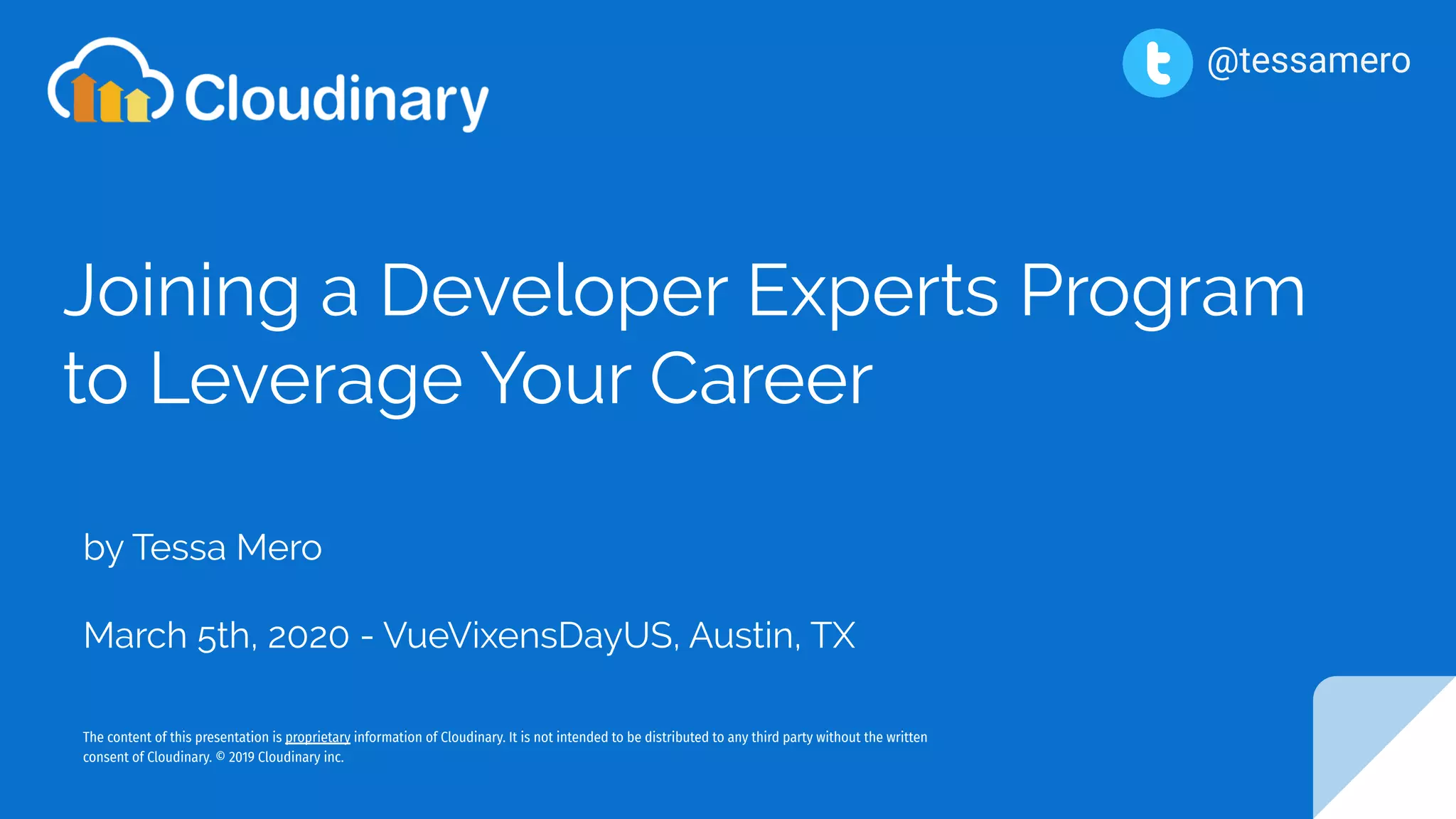 Cloudinary

@tessamero

Joining a Developer Experts Program to Leverage Your Career

by Tessa Mero

March 5th, 2020 - VueVixensDayUS, Austin, TX

The content of this presentation is proprietary information of Cloudinary. It is not intended to be distributed to any third party without the written consent of Cloudinary. © 2019 Cloudinary inc.